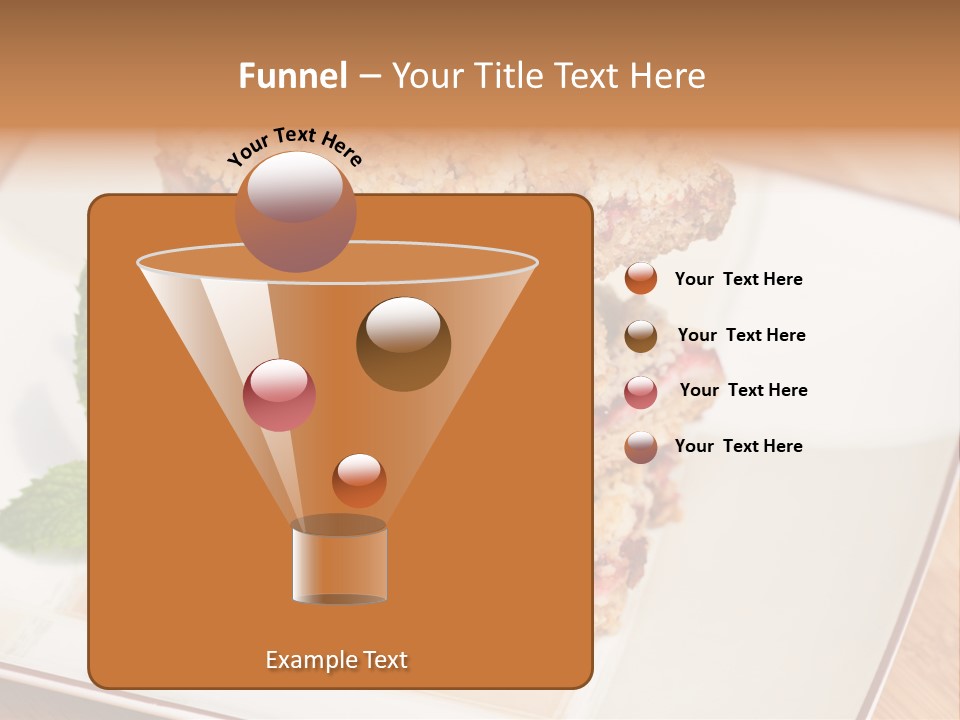 Funnel – Your Title Text Here

Your Text Here

Your Text Here

Your Text Here

Your Text Here

Your Text Here

Example Text